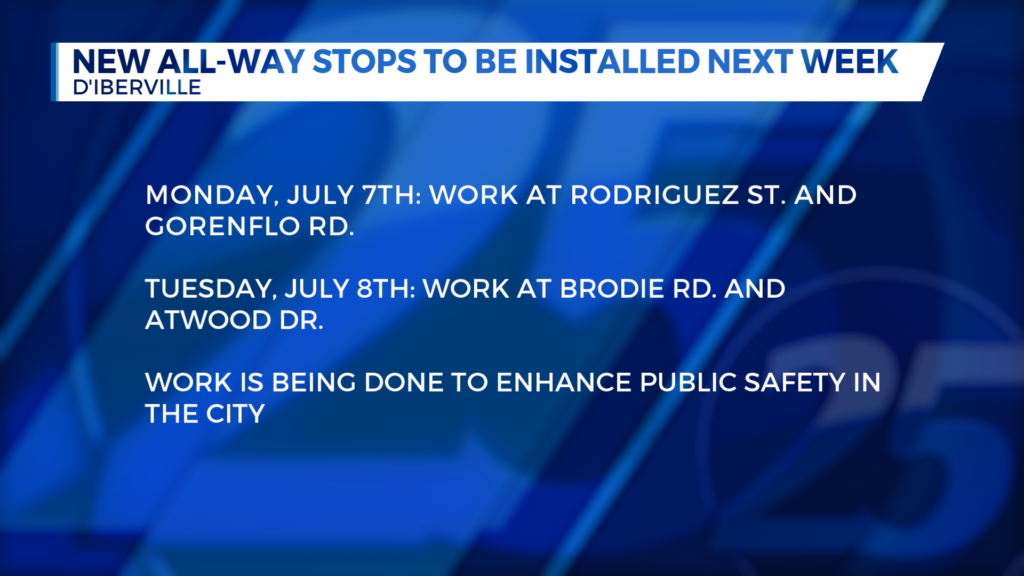 NEW ALL-WAY STOPS TO BE INSTALLED NEXT WEEK
D'IBERVILLE

MONDAY, JULY 7TH: WORK AT RODRIGUEZ ST. AND GORENFLO RD.

TUESDAY, JULY 8TH: WORK AT BRODIE RD. AND ATWOOD DR.

WORK IS BEING DONE TO ENHANCE PUBLIC SAFETY IN THE CITY